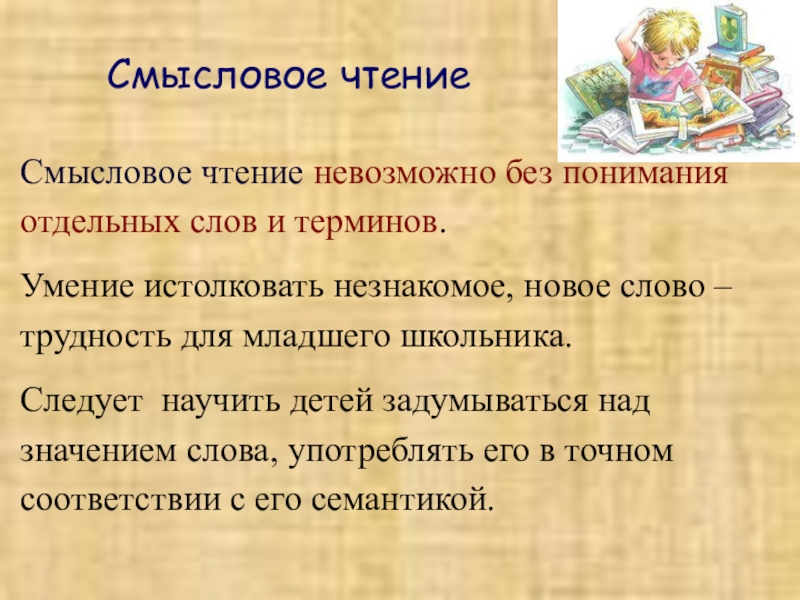 Смысловое чтение

Смысловое чтение невозможно без понимания отдельных слов и терминов.

Умение истолковать незнакомое, новое слово – трудность для младшего школьника.

Следует научить детей задумываться над значением слова, употреблять его в точном соответствии с его семантикой.